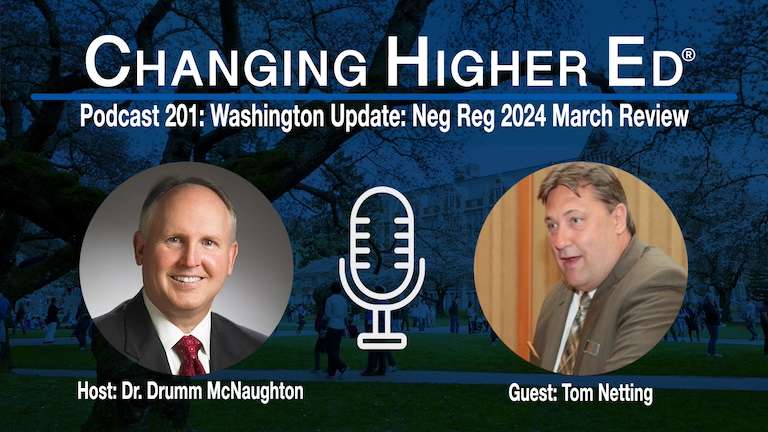 CHANGING HIGHER ED®

Podcast 201: Washington Update: Neg Reg 2024 March Review

Host: Dr. Drumm McNaughton

Guest: Tom Netting